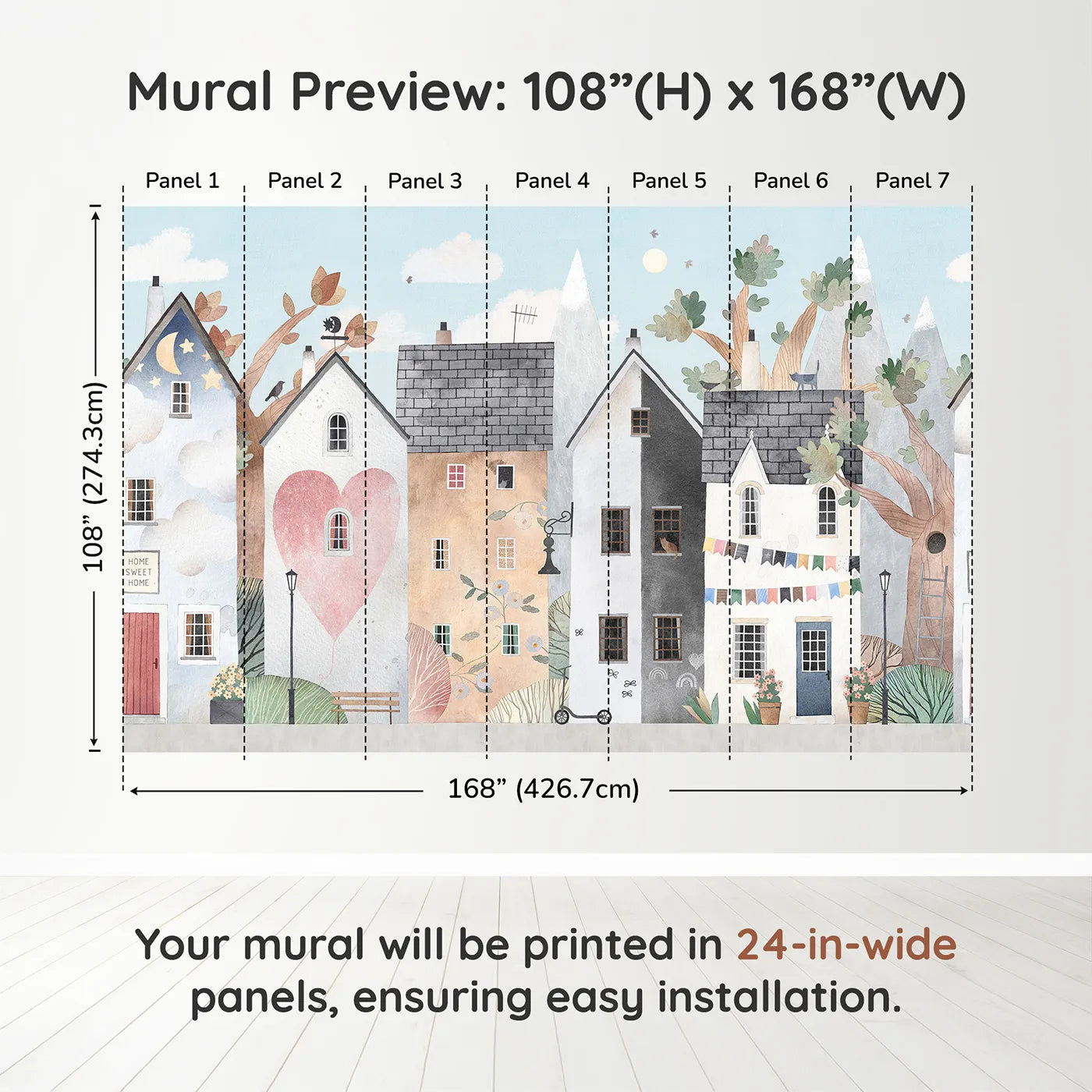 Mural Preview: 108”(H) x 168”(W)

Panel 1 Panel 2 Panel 3 Panel 4 Panel 5 Panel 6 Panel 7

108” (274.3cm)

HOME SWEET HOME

168” (426.7cm)

Your mural will be printed in 24-in-wide panels, ensuring easy installation.